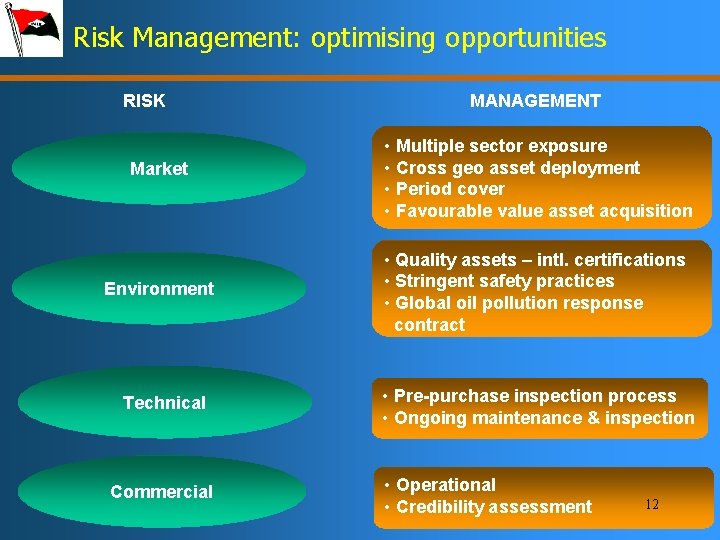 Risk Management: optimising opportunities

RISK

MANAGEMENT

Market

• Multiple sector exposure
• Cross geo asset deployment
• Period cover
• Favourable value asset acquisition

Environment

• Quality assets – intl. certifications
• Stringent safety practices
• Global oil pollution response contract

Technical

• Pre-purchase inspection process
• Ongoing maintenance & inspection

Commercial

• Operational
• Credibility assessment

12